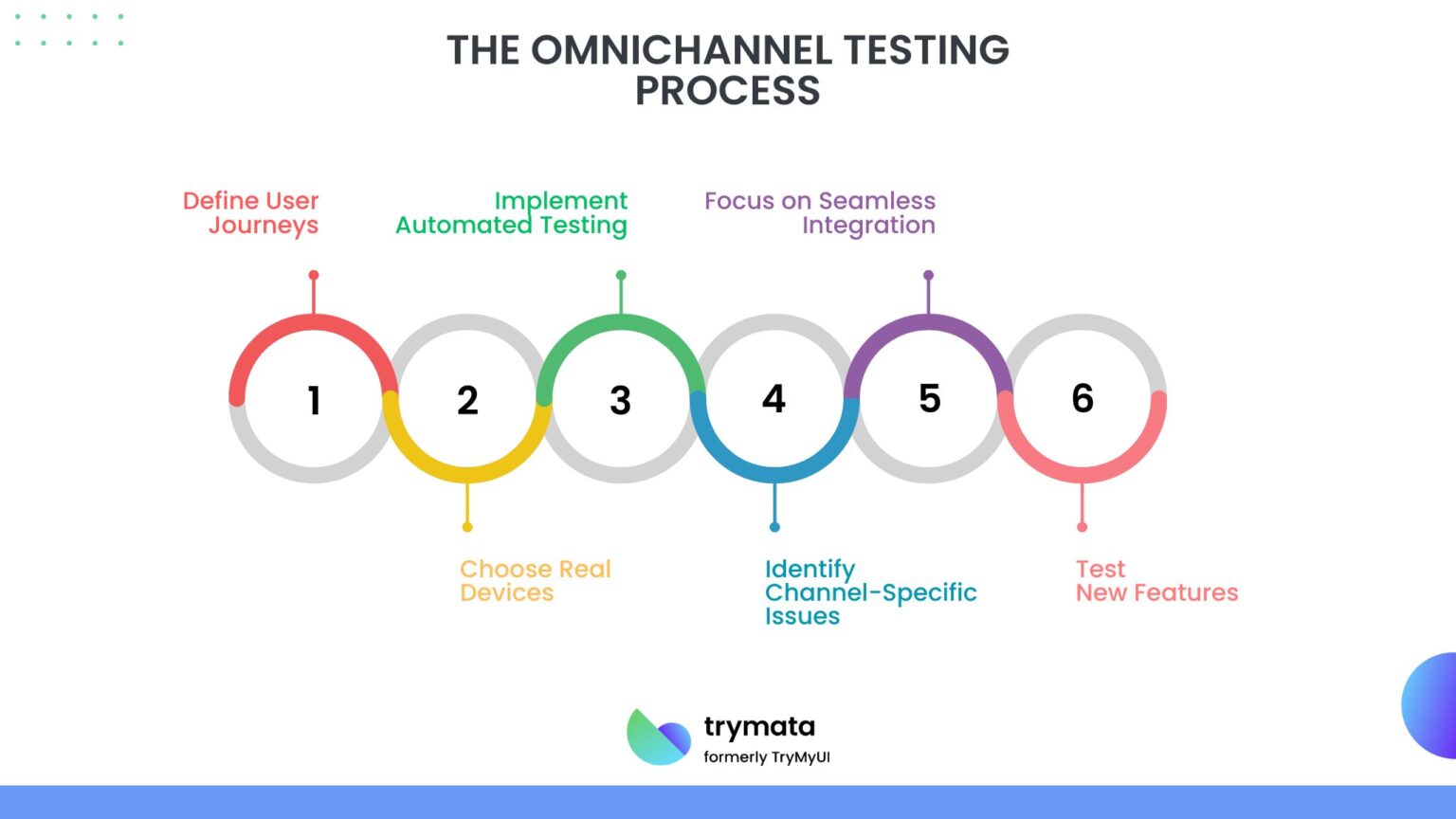 THE OMNICHANNEL TESTING PROCESS

Define User Journeys

Implement Automated Testing

Focus on Seamless Integration

1

2

3

4

5

6

Choose Real Devices

Identify Channel-Specific Issues

Test New Features

trymata

formerly TryMyUI